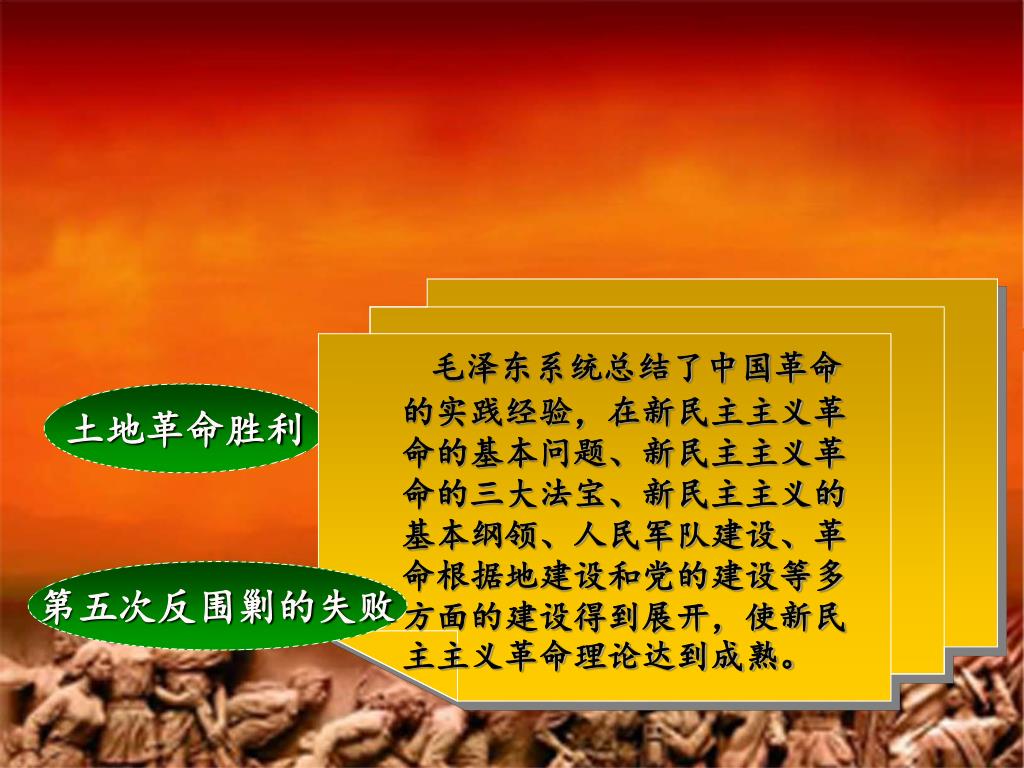 土地革命胜利

第五次反围剿的失败

毛泽东系统总结了中国革命的实践经验，在新民主主义革命的基本问题、新民主主义革命的三大法宝、新民主主义的基本纲领、人民军队建设、革命根据地建设和党的建设等多方面的建设得到展开，使新民主主义革命理论达到成熟。